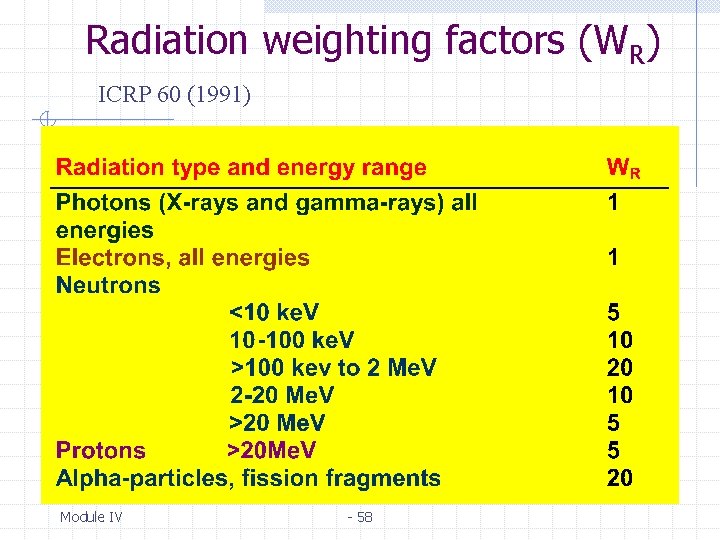 Radiation weighting factors ($W_R$)

ICRP 60 (1991)

| Radiation type and energy range | $W_R$ |
|---|---|
| Photons (X-rays and gamma-rays) all energies | 1 |
| Electrons, all energies | 1 |
| Neutrons | |
| <10 keV | 5 |
| 10-100 keV | 10 |
| >100 kev to 2 MeV | 20 |
| 2-20 MeV | 10 |
| >20 MeV | 5 |
| Protons >20MeV | 5 |
| Alpha-particles, fission fragments | 20 |

Module IV

- 58